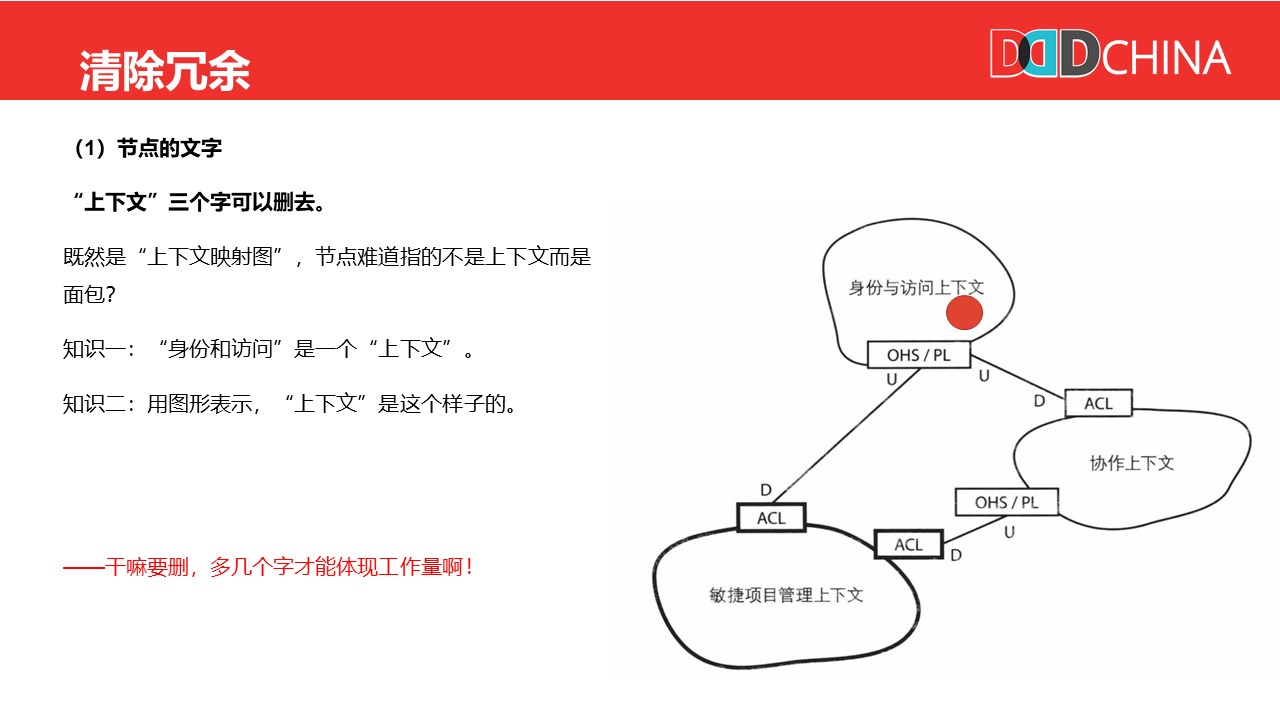 清除冗余

DDDCHINA

（1）节点的文字

“上下文”三个字可以删去。

既然是“上下文映射图”，节点难道指的不是上下文而是面包？

知识一：“身份和访问”是一个“上下文”。

知识二：用图形表示，“上下文”是这个样子的。

——干嘛要删，多几个字才能体现工作量啊！

身份与访问上下文

OHS / PL

U

U

D

ACL

协作上下文

OHS / PL

U

D

ACL

ACL

D

敏捷项目管理上下文